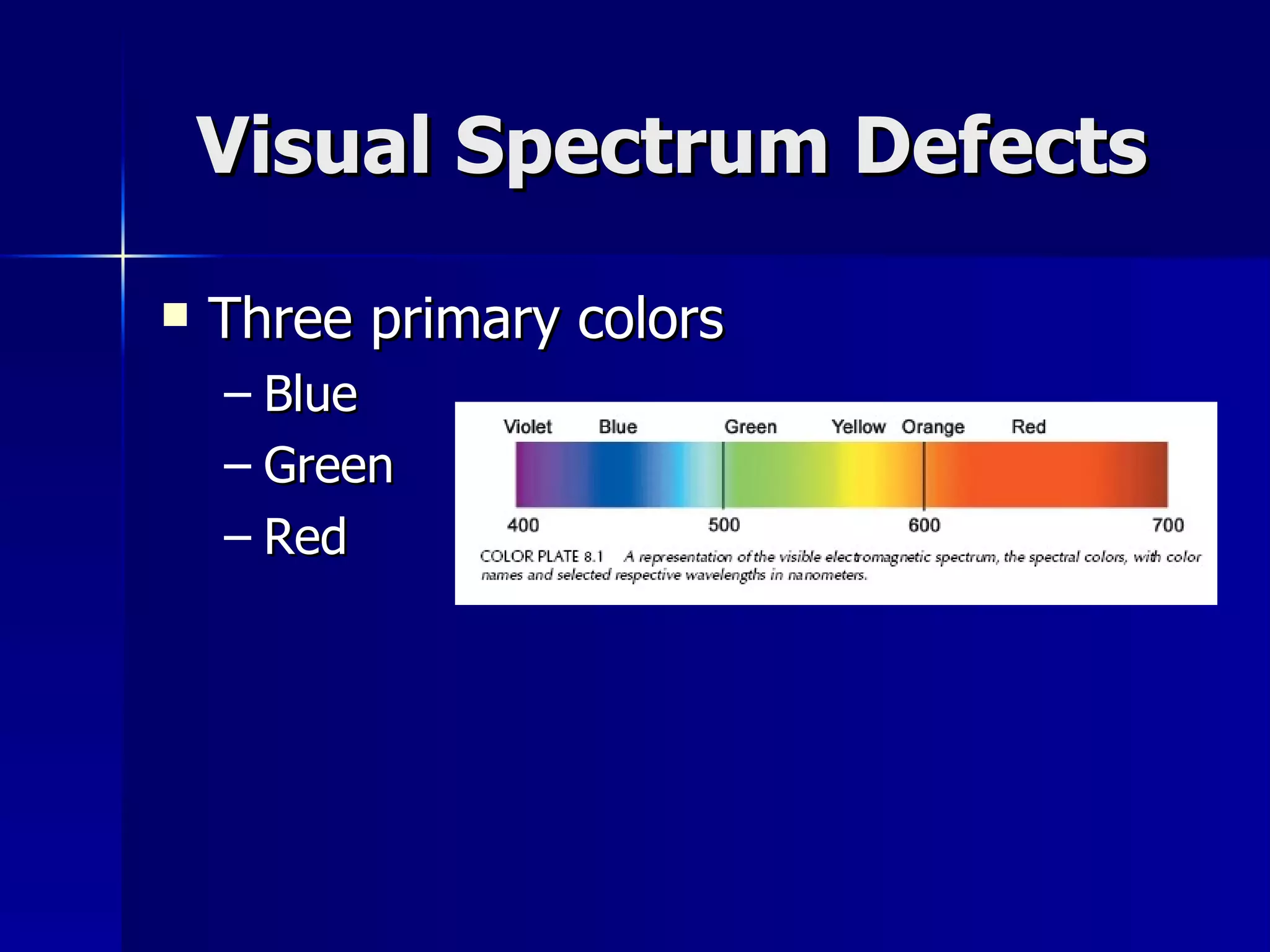 Visual Spectrum Defects

▪ Three primary colors
– Blue
– Green
– Red

Violet Blue Green Yellow Orange Red

400 500 600 700

COLOR PLATE 8.1 A representation of the visible electromagnetic spectrum, the spectral colors, with color names and selected respective wavelengths in nanometers.